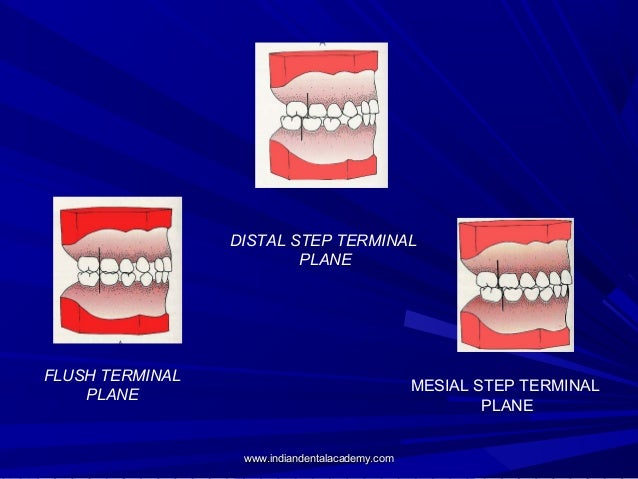 DISTAL STEP TERMINAL PLANE

FLUSH TERMINAL PLANE

MESIAL STEP TERMINAL PLANE

www.indiandentalacademy.com